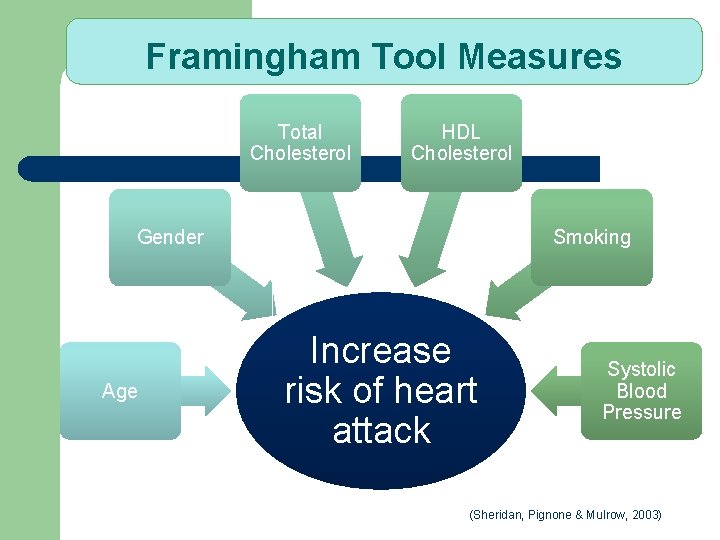 Framingham Tool Measures

Total Cholesterol

HDL Cholesterol

Gender

Smoking

Age

Increase risk of heart attack

Systolic Blood Pressure

(Sheridan, Pignone & Mulrow, 2003)